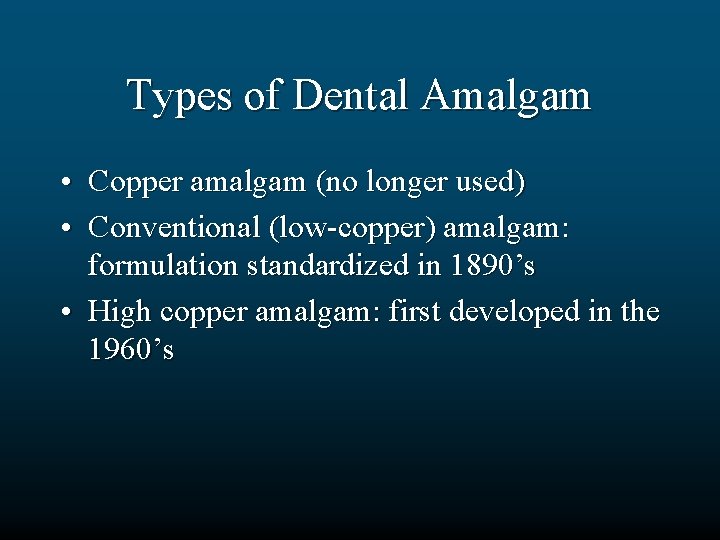 Types of Dental Amalgam

• Copper amalgam (no longer used)
• Conventional (low-copper) amalgam: formulation standardized in 1890’s
• High copper amalgam: first developed in the 1960’s